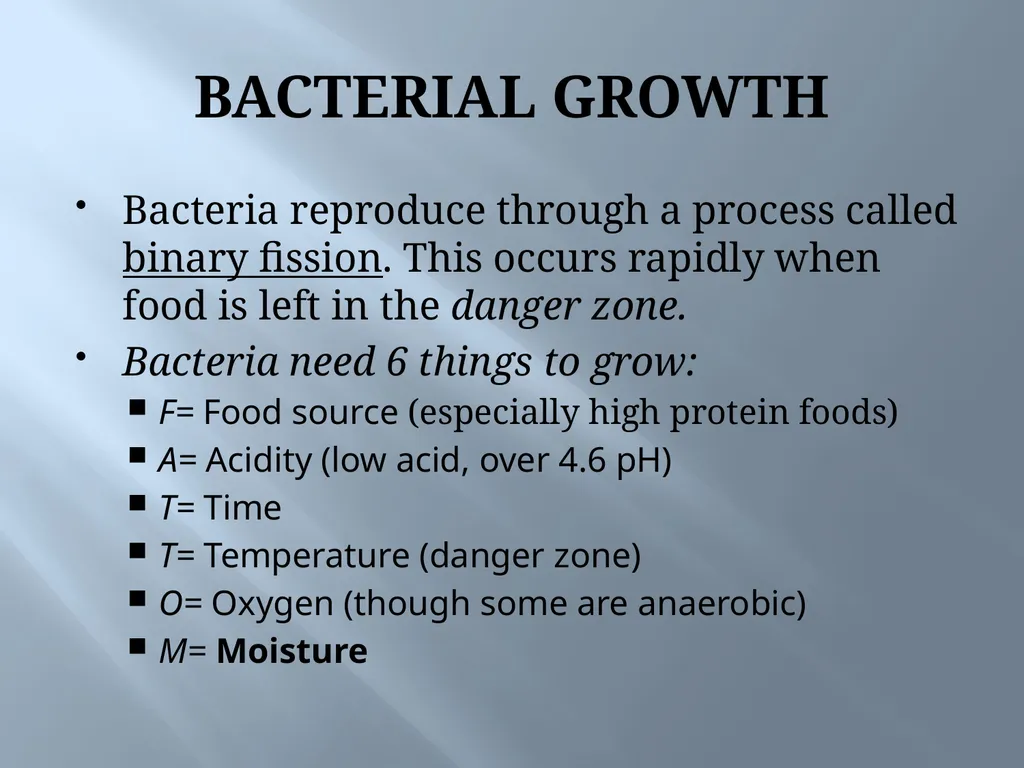 BACTERIAL GROWTH

• Bacteria reproduce through a process called binary fission. This occurs rapidly when food is left in the danger zone.

• Bacteria need 6 things to grow:
  ▪ F= Food source (especially high protein foods)
  ▪ A= Acidity (low acid, over 4.6 pH)
  ▪ T= Time
  ▪ T= Temperature (danger zone)
  ▪ O= Oxygen (though some are anaerobic)
  ▪ M= Moisture